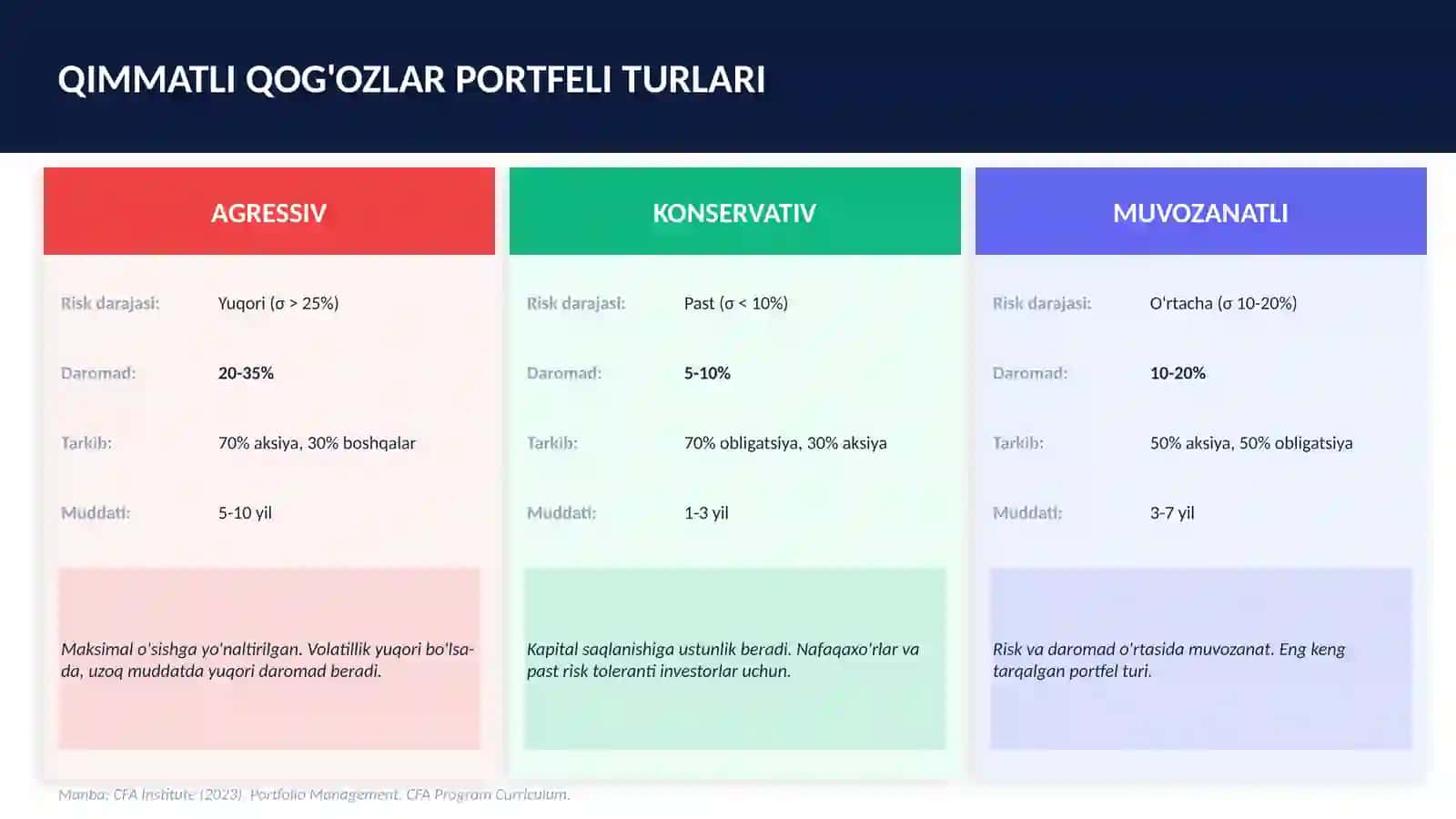 QIMMATLI QOG'OZLAR PORTFELI TURLARI

AGRESSIV

Risk darajasi: Yuqori (σ > 25%)

Daromad: 20-35%

Tarkib: 70% aksiya, 30% boshqalar

Muddati: 5-10 yil

Maksimal o'sishga yo'naltirilgan. Volatillik yuqori bo'lsa-da, uzoq muddatda yuqori daromad beradi.

KONSERVATIV

Risk darajasi: Past (σ < 10%)

Daromad: 5-10%

Tarkib: 70% obligatsiya, 30% aksiya

Muddati: 1-3 yil

Kapital saqlanishiga ustunlik beradi. Nafaqaxo'rlar va past risk toleranti investorlar uchun.

MUVOZANATLI

Risk darajasi: O'rtacha (σ 10-20%)

Daromad: 10-20%

Tarkib: 50% aksiya, 50% obligatsiya

Muddati: 3-7 yil

Risk va daromad o'rtasida muvozanat. Eng keng tarqalgan portfel turi.

Manba: CFA Institute (2023). Portfolio Management. CFA Program Curriculum.